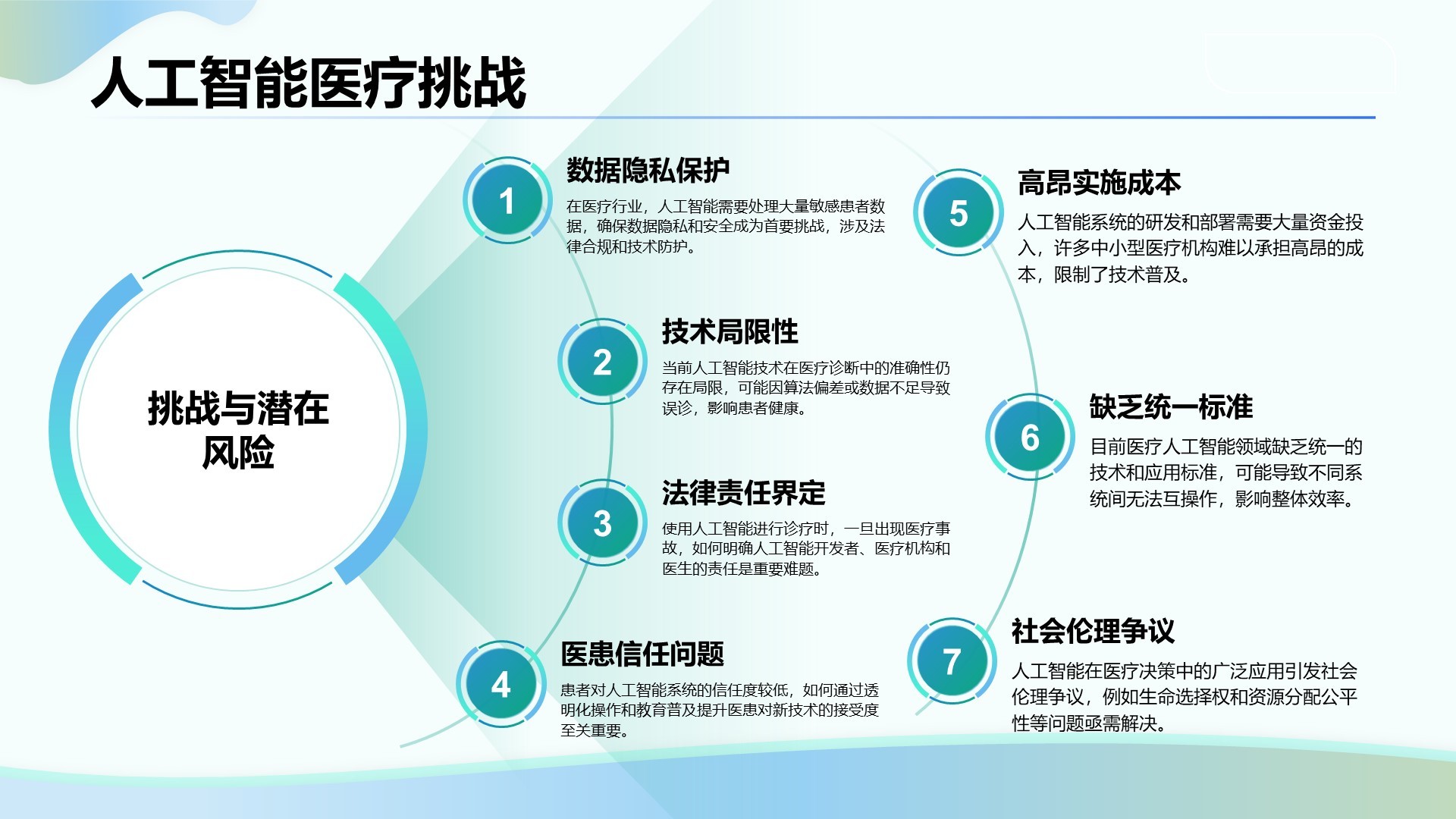 人工智能医疗挑战

挑战与潜在风险

1

数据隐私保护

在医疗行业，人工智能需要处理大量敏感患者数据，确保数据隐私和安全成为首要挑战，涉及法律合规和技术防护。

2

技术局限性

当前人工智能技术在医疗诊断中的准确性仍存在局限，可能因算法偏差或数据不足导致误诊，影响患者健康。

3

法律责任界定

使用人工智能进行诊疗时，一旦出现医疗事故，如何明确人工智能开发者、医疗机构和医生的责任是重要难题。

4

医患信任问题

患者对人工智能系统的信任度较低，如何通过透明化操作和教育普及提升医患对新技术的接受度至关重要。

5

高昂实施成本

人工智能系统的研发和部署需要大量资金投入，许多中小型医疗机构难以承担高昂的成本，限制了技术普及。

6

缺乏统一标准

目前医疗人工智能领域缺乏统一的技术和应用标准，可能导致不同系统间无法互操作，影响整体效率。

7

社会伦理争议

人工智能在医疗决策中的广泛应用引发社会伦理争议，例如生命选择权和资源分配公平性等问题亟需解决。